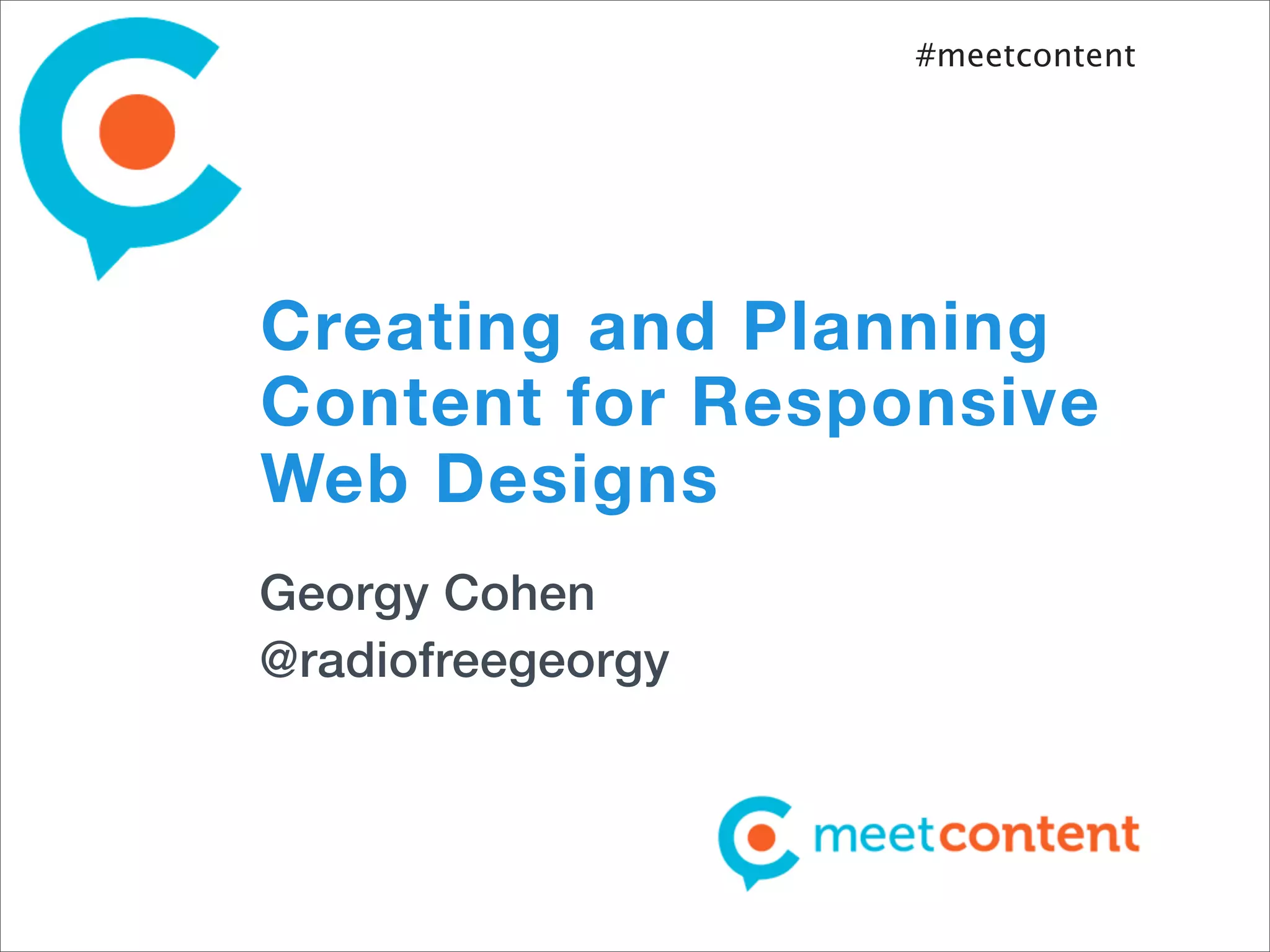 #meetcontent

Creating and Planning Content for Responsive Web Designs

Georgy Cohen
@radiofreegeorgy

meetcontent